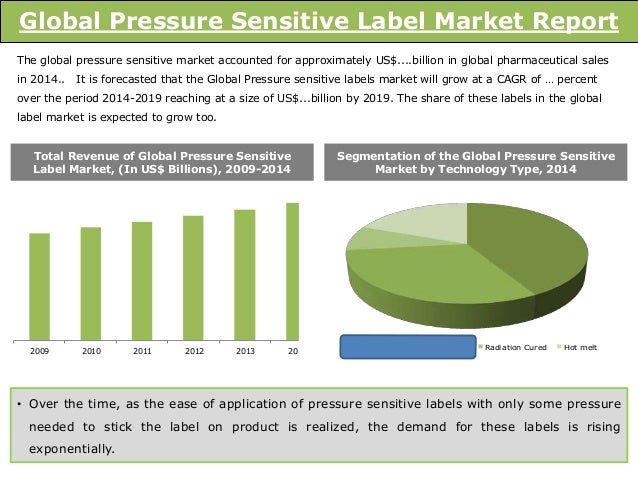 Global Pressure Sensitive Label Market Report

The global pressure sensitive market accounted for approximately US$....billion in global pharmaceutical sales in 2014.. It is forecasted that the Global Pressure sensitive labels market will grow at a CAGR of … percent over the period 2014-2019 reaching at a size of US$...billion by 2019. The share of these labels in the global label market is expected to grow too.

Total Revenue of Global Pressure Sensitive Label Market, (In US$ Billions), 2009-2014

2009 2010 2011 2012 2013 20

Segmentation of the Global Pressure Sensitive Market by Technology Type, 2014

Radiation Cured Hot melt

• Over the time, as the ease of application of pressure sensitive labels with only some pressure needed to stick the label on product is realized, the demand for these labels is rising exponentially.